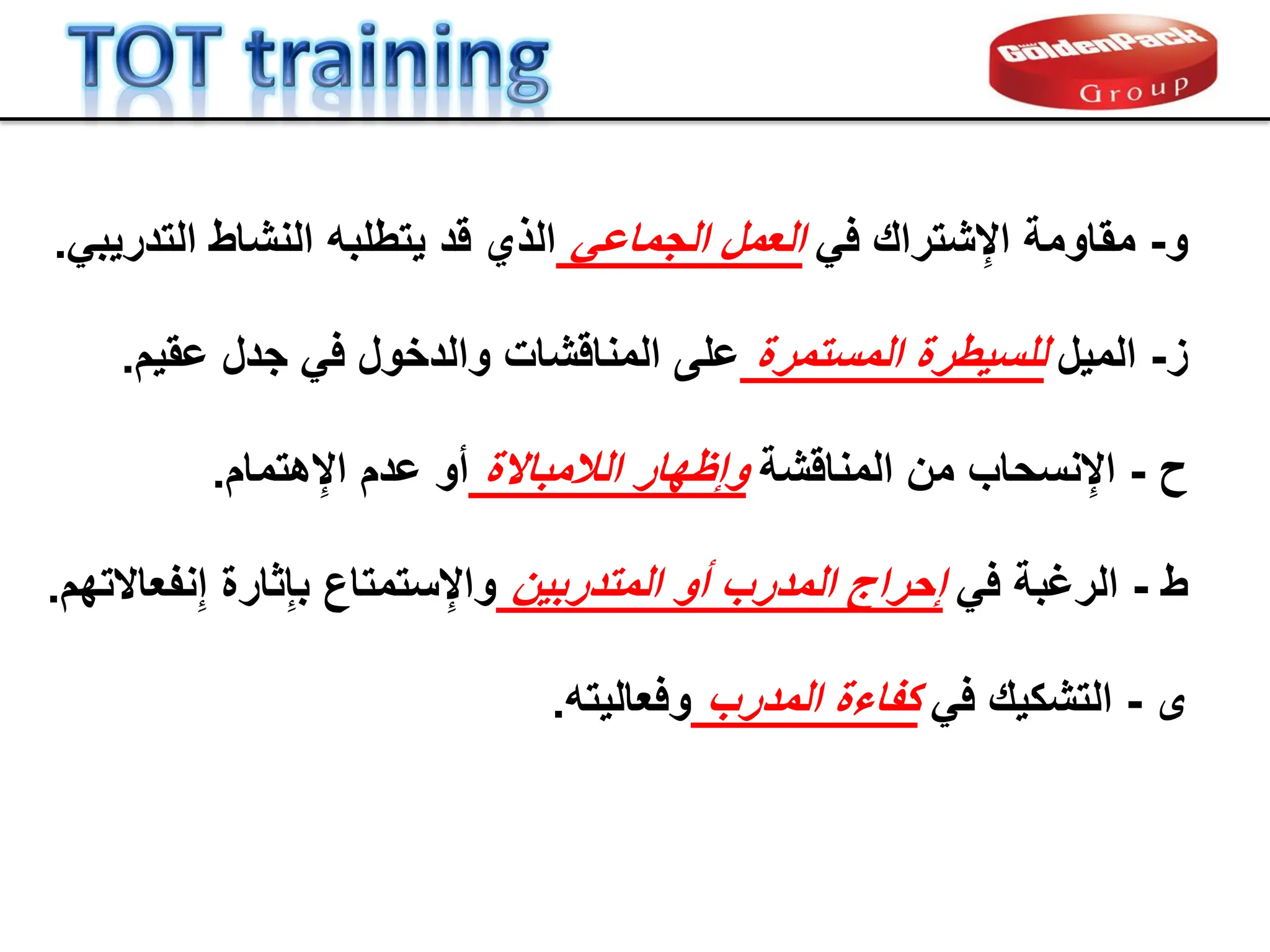 TOT training

GoldenPack Group

و- مقاومة الإِشتراك في العمل الجماعى الذي قد يتطلبه النشاط التدريبي.

ز- الميل للسيطرة المستمرة على المناقشات والدخول في جدل عقيم.

ح - الإِنسحاب من المناقشة وإظهار اللامبالاة أو عدم الإِهتمام.

ط - الرغبة في إحراج المدرب أو المتدربين والإِستمتاع بإِثارة إِنفعالاتهم.

ى - التشكيك في كفاءة المدرب وفعاليته.